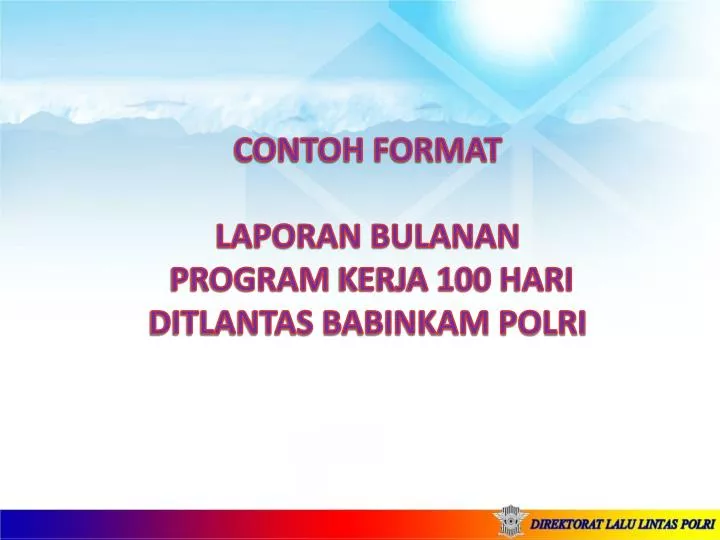 CONTOH FORMAT

LAPORAN BULANAN
PROGRAM KERJA 100 HARI
DITLANTAS BABINKAM POLRI

DIREKTORAT LALU LINTAS POLRI